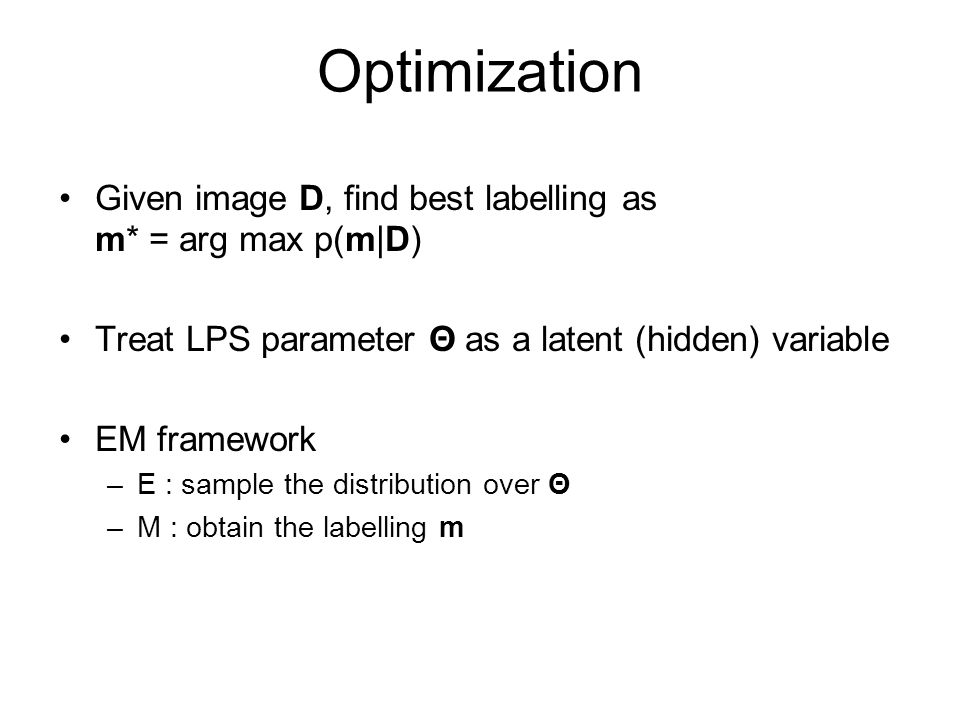 Optimization

• Given image **D**, find best labelling as **m*** = arg max p(**m**|**D**)

• Treat LPS parameter **Θ** as a latent (hidden) variable

• EM framework
– E : sample the distribution over **Θ**
– M : obtain the labelling **m**